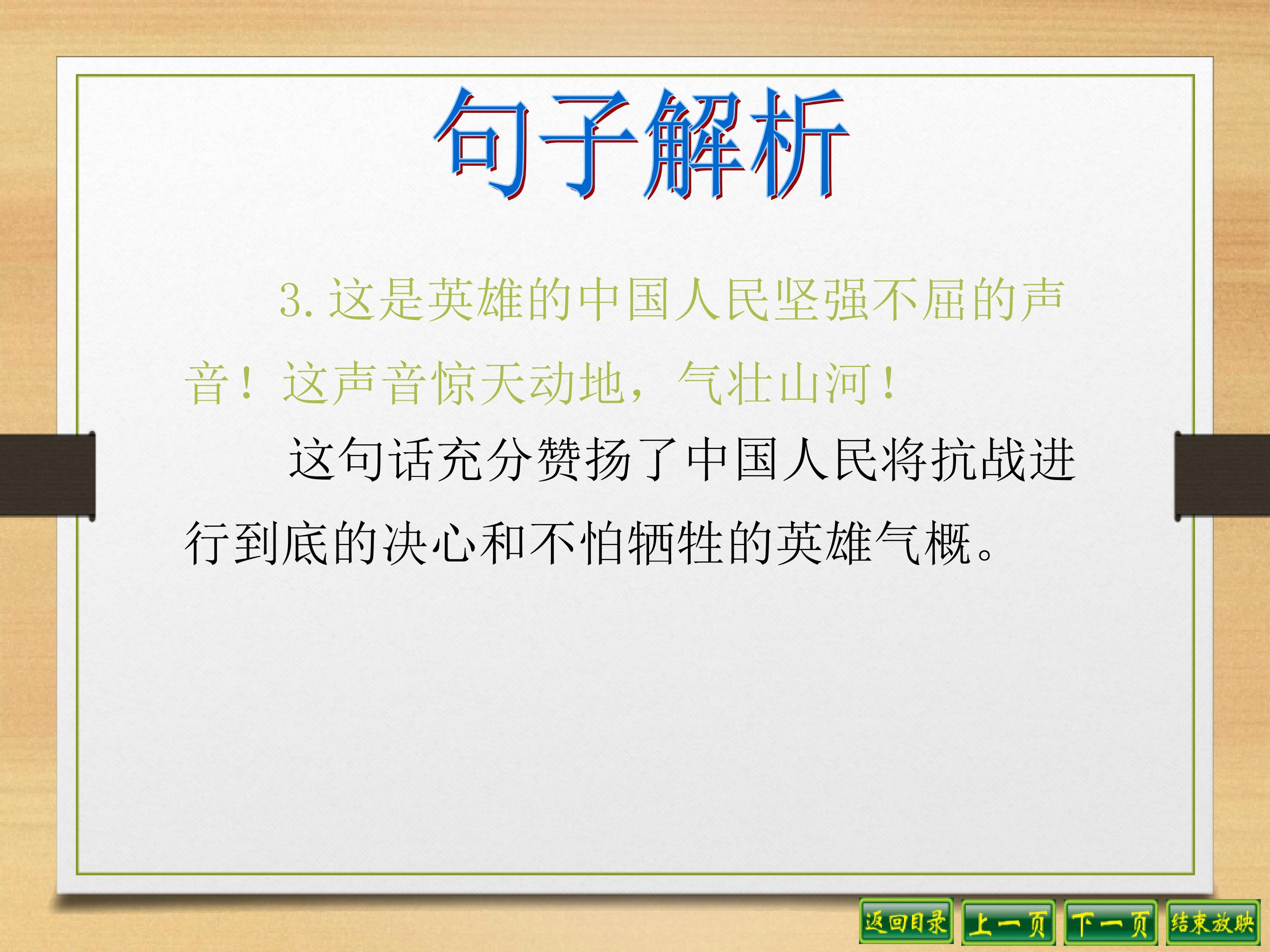 句子解析

3. 这是英雄的中国人民坚强不屈的声音！这声音惊天动地，气壮山河！

这句话充分赞扬了中国人民将抗战进行到底的决心和不怕牺牲的英雄气概。

返回目录 上一页 下一页 结束放映